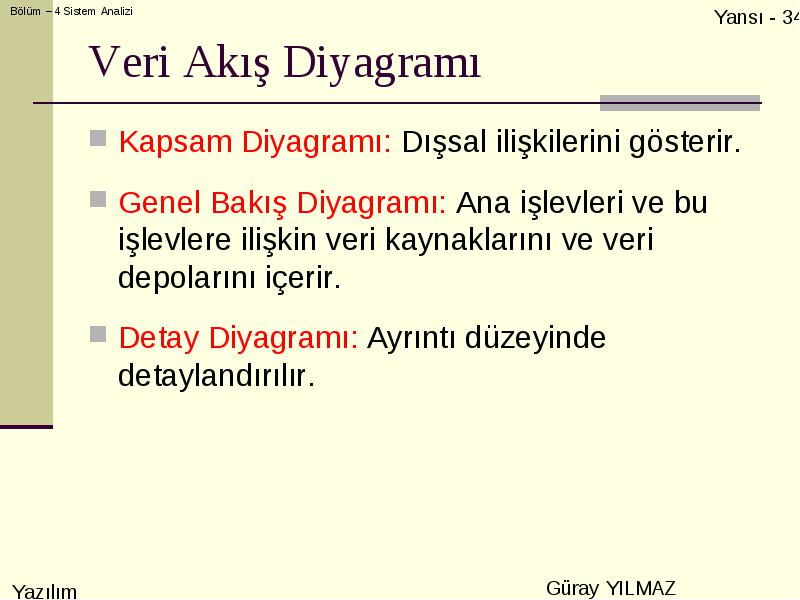 Bölüm – 4 Sistem Analizi

Yansı - 34

Veri Akış Diyagramı

Kapsam Diyagramı: Dışsal ilişkilerini gösterir.

Genel Bakış Diyagramı: Ana işlevleri ve bu işlevlere ilişkin veri kaynaklarını ve veri depolarını içerir.

Detay Diyagramı: Ayrıntı düzeyinde detaylandırılır.

Yazılım

Güray YILMAZ